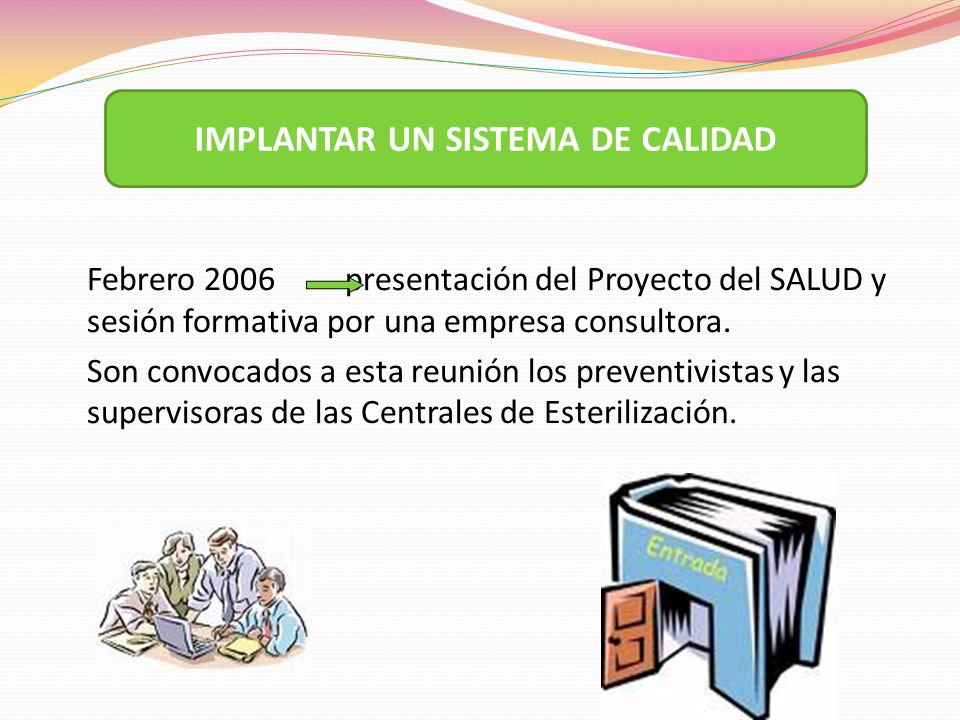 IMPLANTAR UN SISTEMA DE CALIDAD

Febrero 2006 presentación del Proyecto del SALUD y sesión formativa por una empresa consultora.

Son convocados a esta reunión los preventivistas y las supervisoras de las Centrales de Esterilización.

Entrada